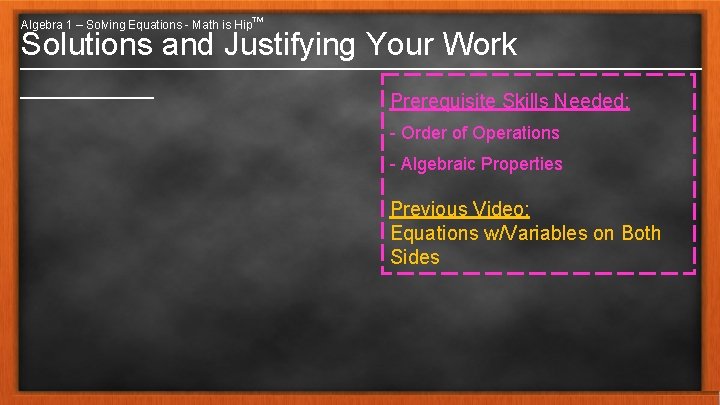 Algebra 1 – Solving Equations - Math is Hip™

Solutions and Justifying Your Work

Prerequisite Skills Needed:

- Order of Operations

- Algebraic Properties

Previous Video:
Equations w/Variables on Both Sides